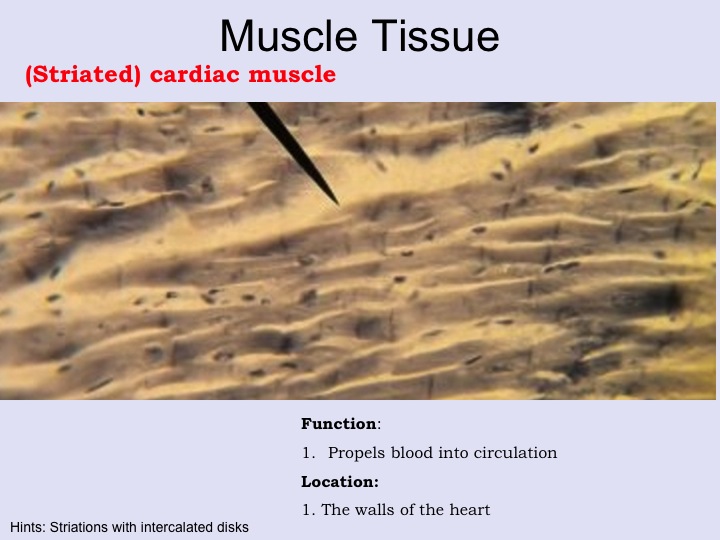 Muscle Tissue

(Striated) cardiac muscle

Function:

1. Propels blood into circulation

Location:

1. The walls of the heart

Hints: Striations with intercalated disks